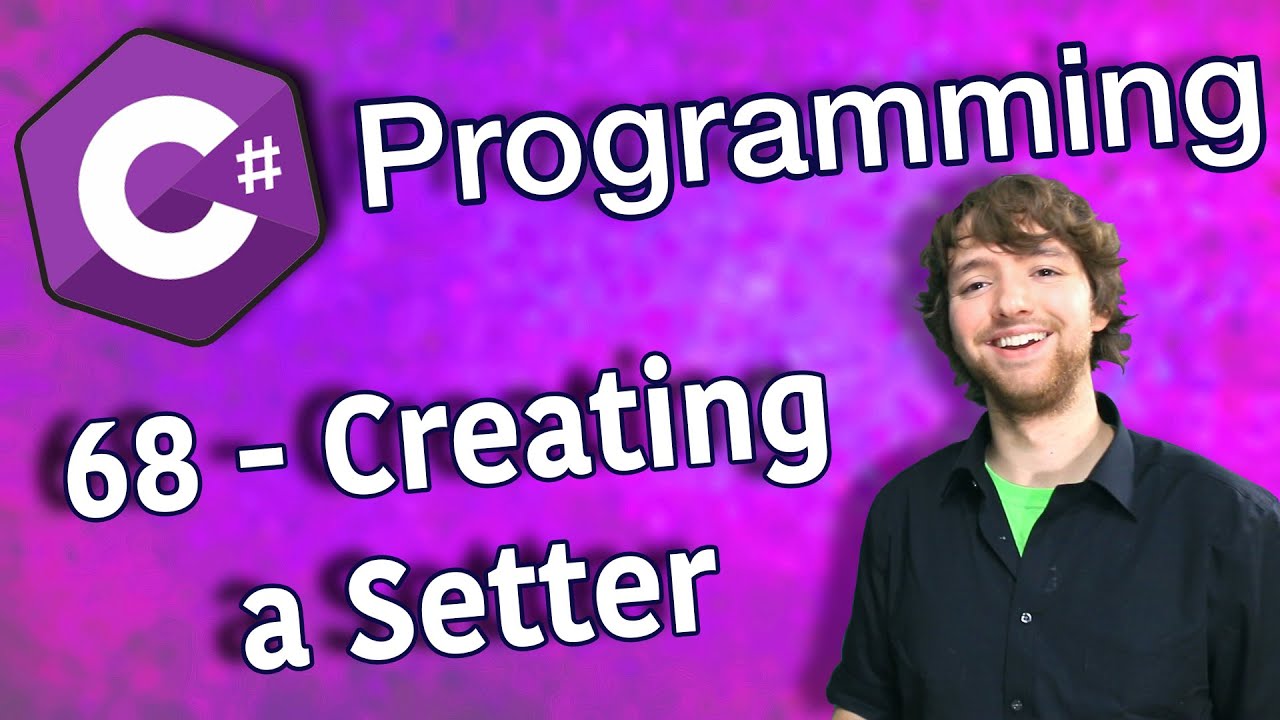 C#

Programming

68 - Creating a Setter